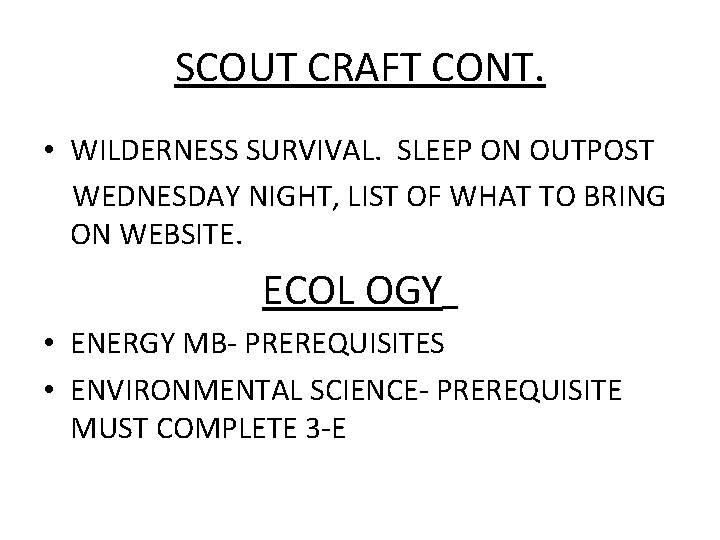 SCOUT CRAFT CONT.

• WILDERNESS SURVIVAL. SLEEP ON OUTPOST WEDNESDAY NIGHT, LIST OF WHAT TO BRING ON WEBSITE.

ECOL OGY

• ENERGY MB- PREREQUISITES
• ENVIRONMENTAL SCIENCE- PREREQUISITE MUST COMPLETE 3-E